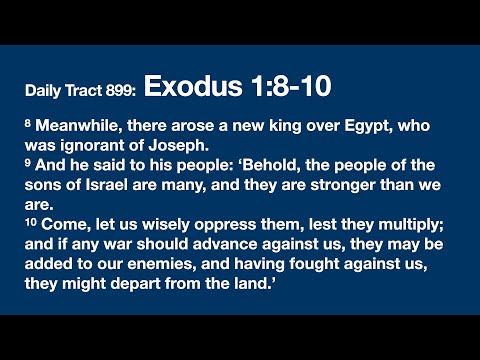 Daily Tract 899: Exodus 1:8-10

$^{8}$ Meanwhile, there arose a new king over Egypt, who was ignorant of Joseph.
$^{9}$ And he said to his people: ‘Behold, the people of the sons of Israel are many, and they are stronger than we are.
$^{10}$ Come, let us wisely oppress them, lest they multiply; and if any war should advance against us, they may be added to our enemies, and having fought against us, they might depart from the land.’